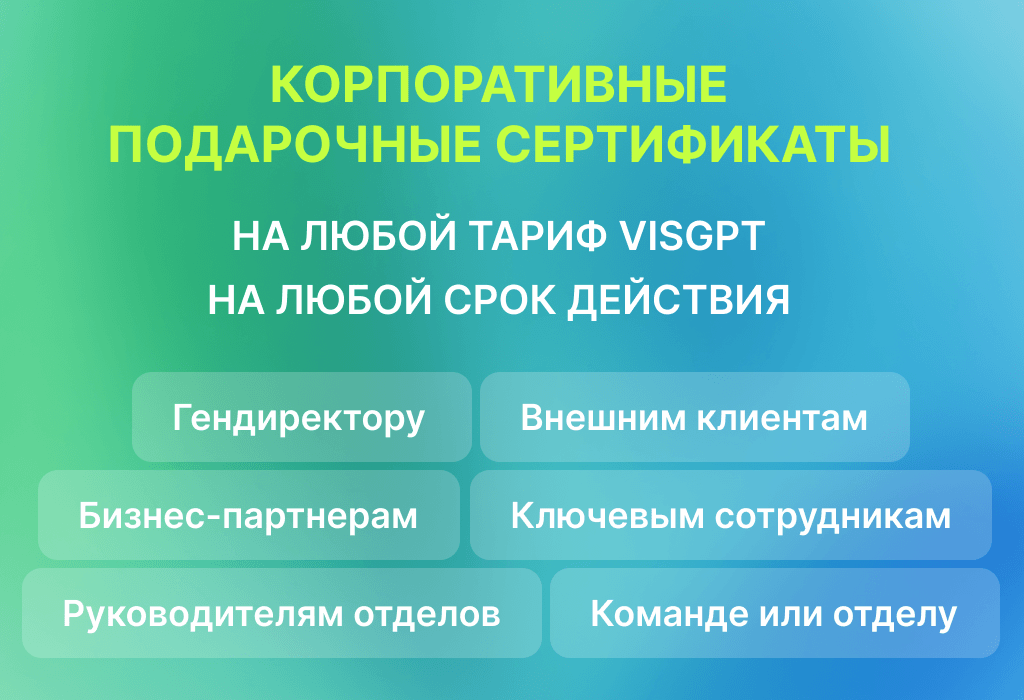 КОРПОРАТИВНЫЕ ПОДАРОЧНЫЕ СЕРТИФИКАТЫ

НА ЛЮБОЙ ТАРИФ VISGPT
НА ЛЮБОЙ СРОК ДЕЙСТВИЯ

Гендиректору

Внешним клиентам

Бизнес-партнерам

Ключевым сотрудникам

Руководителям отделов

Команде или отделу